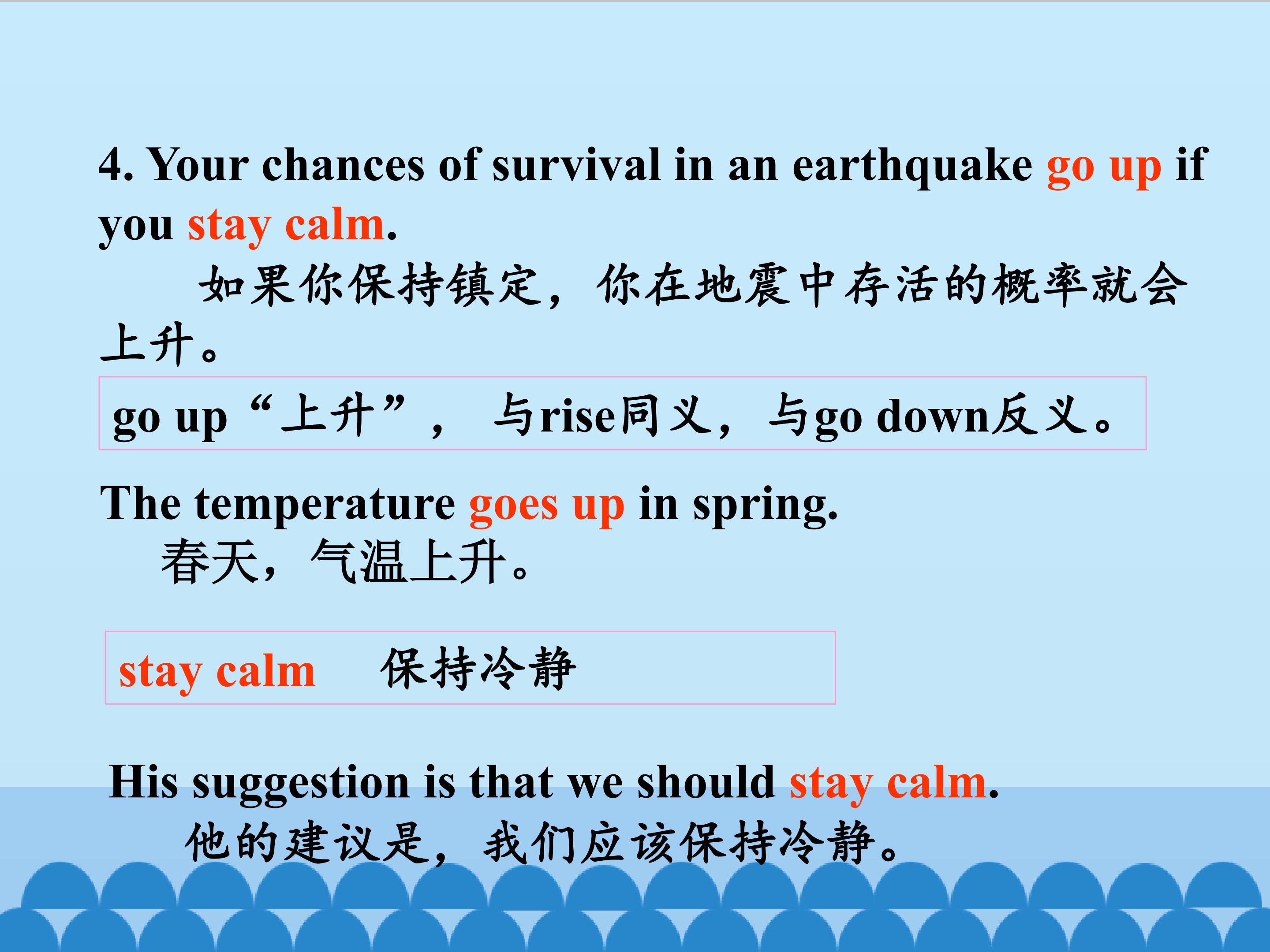 4. Your chances of survival in an earthquake go up if you stay calm.

如果你保持镇定，你在地震中存活的概率就会上升。

go up“上升”，与rise同义，与go down反义。

The temperature goes up in spring.

春天，气温上升。

stay calm 保持冷静

His suggestion is that we should stay calm.

他的建议是，我们应该保持冷静。